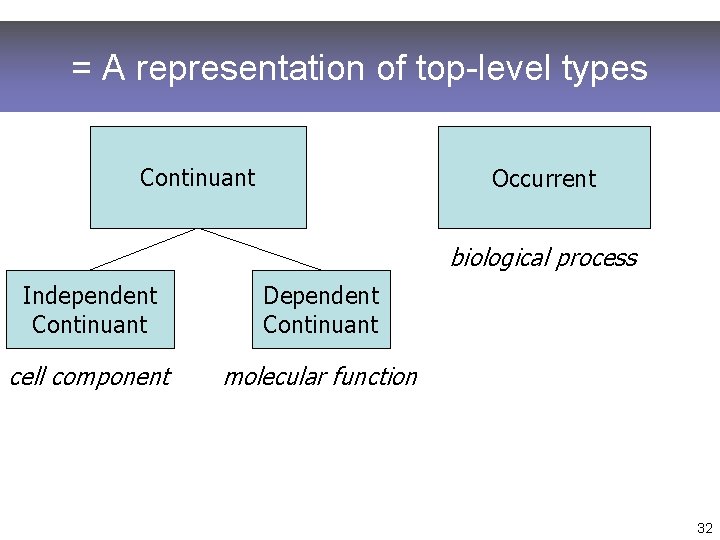 = A representation of top-level types

Continuant

Occurrent

biological process

Independent Continuant

Dependent Continuant

cell component

molecular function

32